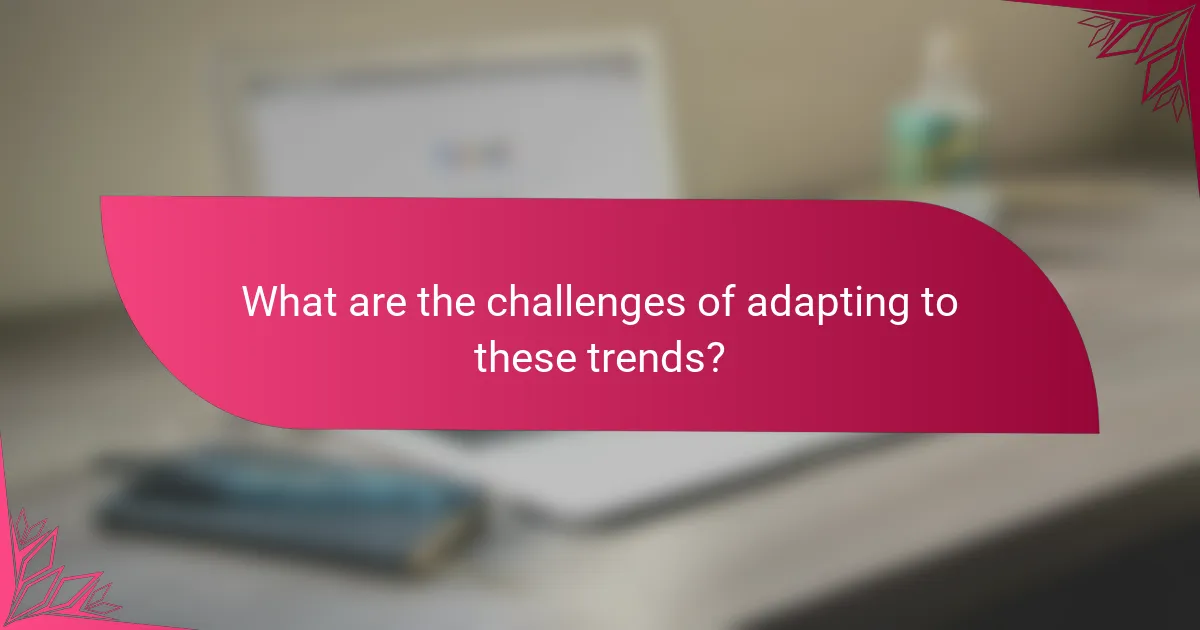 What are the challenges of adapting to these trends?